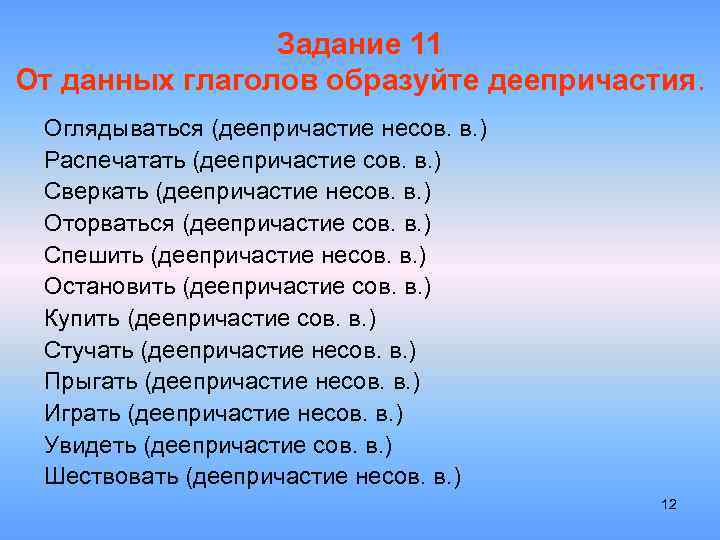 Задание 11
От данных глаголов образуйте деепричастия.

Оглядываться (деепричастие несов. в.)
Распечатать (деепричастие сов. в.)
Сверкать (деепричастие несов. в.)
Оторваться (деепричастие сов. в.)
Спешить (деепричастие несов. в.)
Остановить (деепричастие сов. в.)
Купить (деепричастие сов. в.)
Стучать (деепричастие несов. в.)
Прыгать (деепричастие несов. в.)
Играть (деепричастие несов. в.)
Увидеть (деепричастие сов. в.)
Шествовать (деепричастие несов. в.)

12